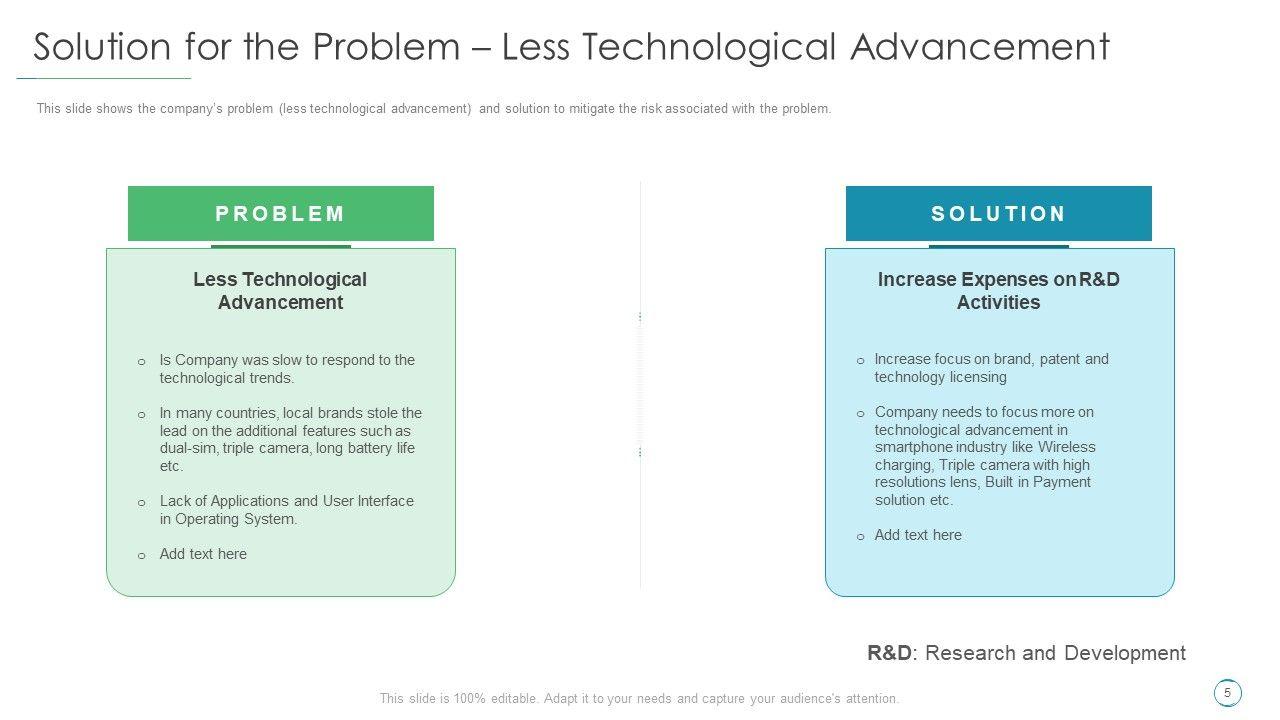 Solution for the Problem – Less Technological Advancement

This slide shows the company's problem (less technological advancement) and solution to mitigate the risk associated with the problem.

PROBLEM

Less Technological Advancement

o Is Company was slow to respond to the technological trends.

o In many countries, local brands stole the lead on the additional features such as dual-sim, triple camera, long battery life etc.

o Lack of Applications and User Interface in Operating System.

o Add text here

SOLUTION

Increase Expenses on R&D Activities

o Increase focus on brand, patent and technology licensing

o Company needs to focus more on technological advancement in smartphone industry like Wireless charging, Triple camera with high resolutions lens, Built in Payment solution etc.

o Add text here

R&D: Research and Development

This slide is 100% editable. Adapt it to your needs and capture your audience's attention.

5